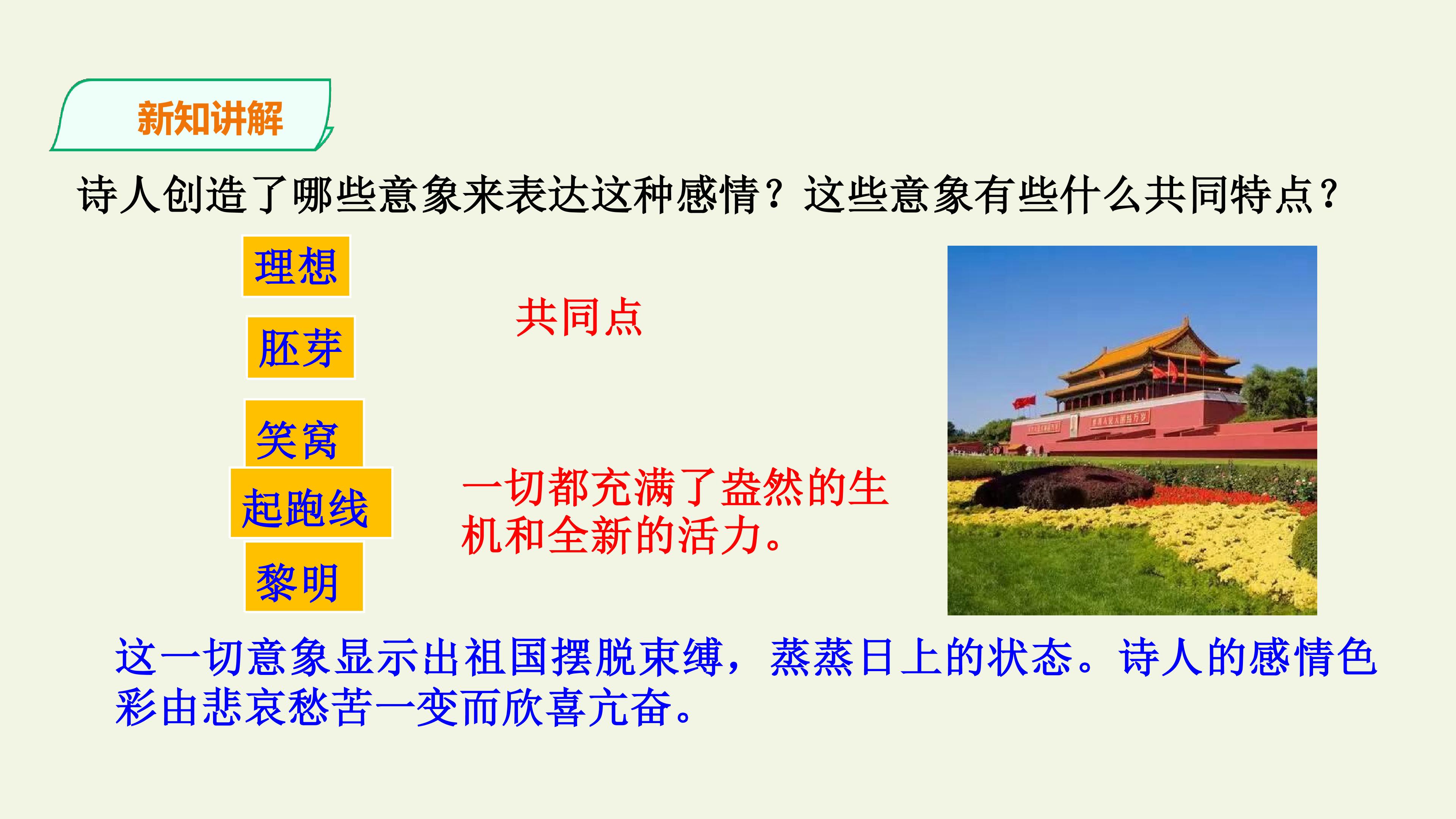 新知讲解

诗人创造了哪些意象来表达这种感情？这些意象有些什么共同特点？

理想

胚芽

笑窝

起跑线

黎明

共同点

一切都充满了盎然的生机和全新的活力。

这一切意象显示出祖国摆脱束缚，蒸蒸日上的状态。诗人的感情色彩由悲哀愁苦一变而欣喜亢奋。